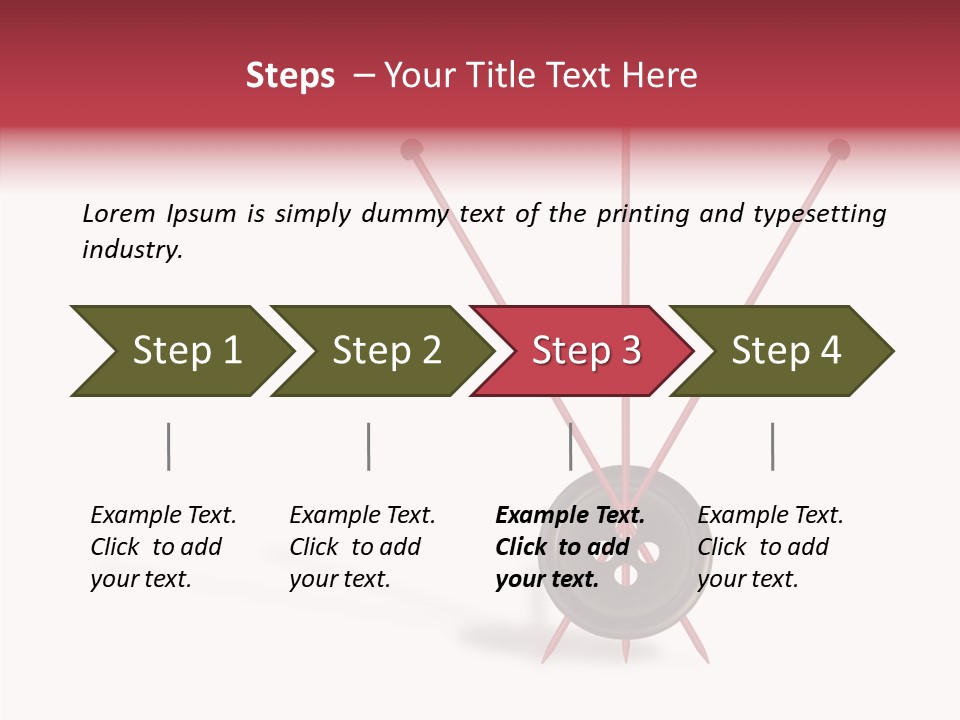 Steps – Your Title Text Here

Lorem Ipsum is simply dummy text of the printing and typesetting industry.

Step 1

Step 2

Step 3

Step 4

Example Text. Click to add your text.

Example Text. Click to add your text.

Example Text. Click to add your text.

Example Text. Click to add your text.